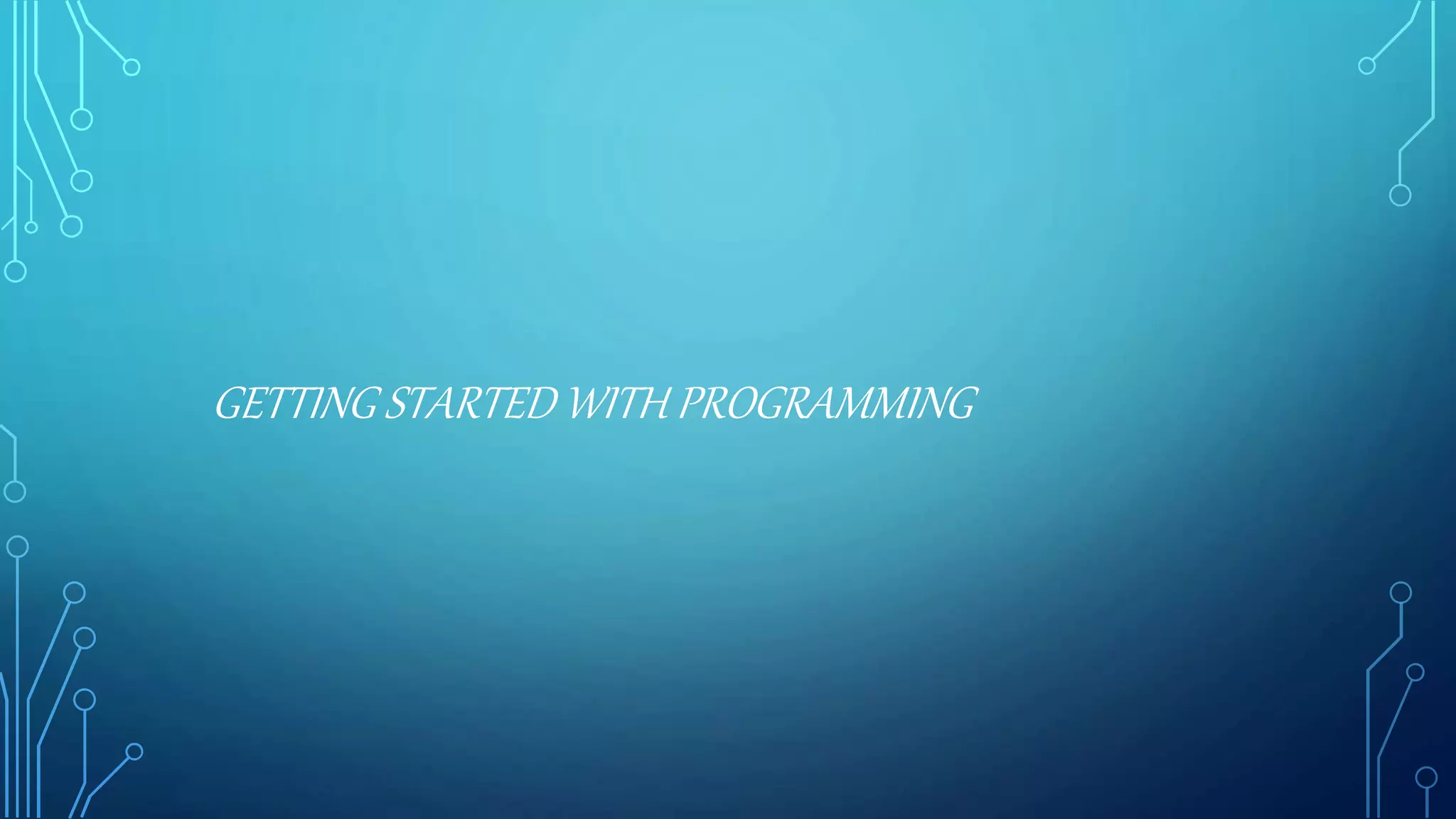 GETTING STARTED WITH PROGRAMMING